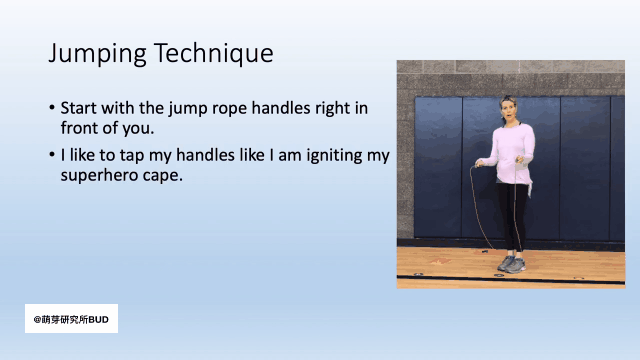 Jumping Technique

• Start with the jump rope handles right in front of you.

• I like to tap my handles like I am igniting my superhero cape.

@萌芽研究所BUD